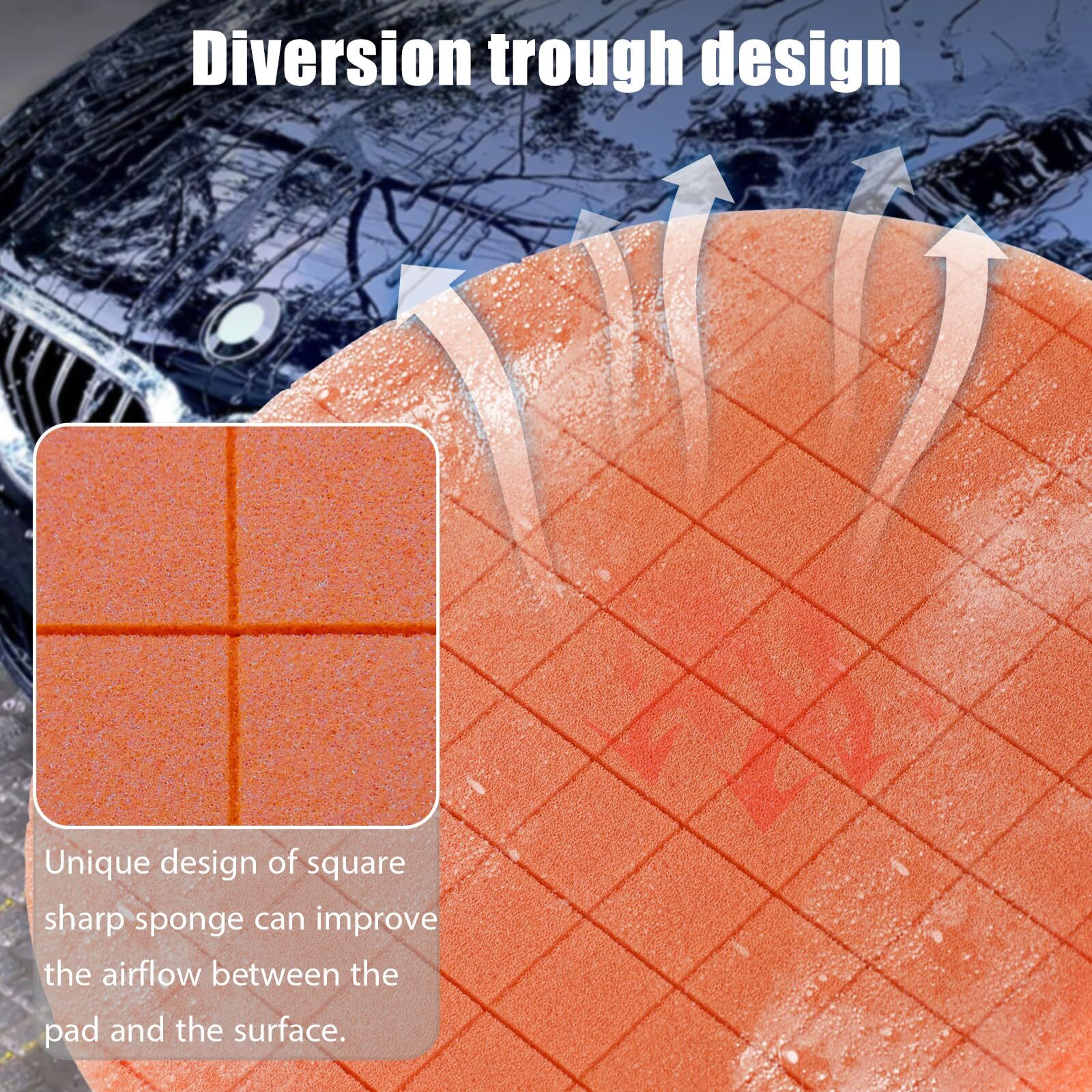 Diversion trough design

Unique design of square sharp sponge can improve the airflow between the pad and the surface.